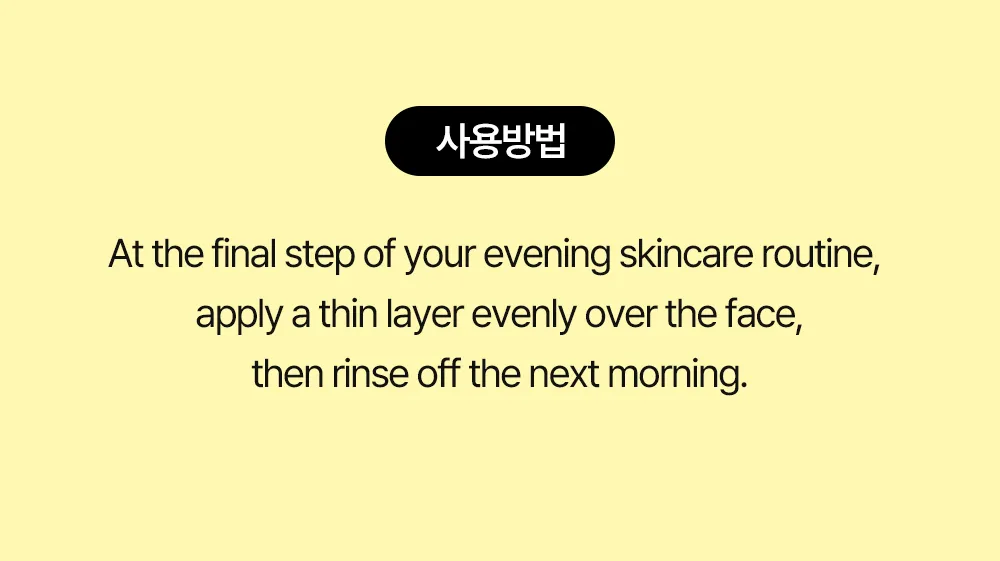 사용방법

At the final step of your evening skincare routine, apply a thin layer evenly over the face, then rinse off the next morning.